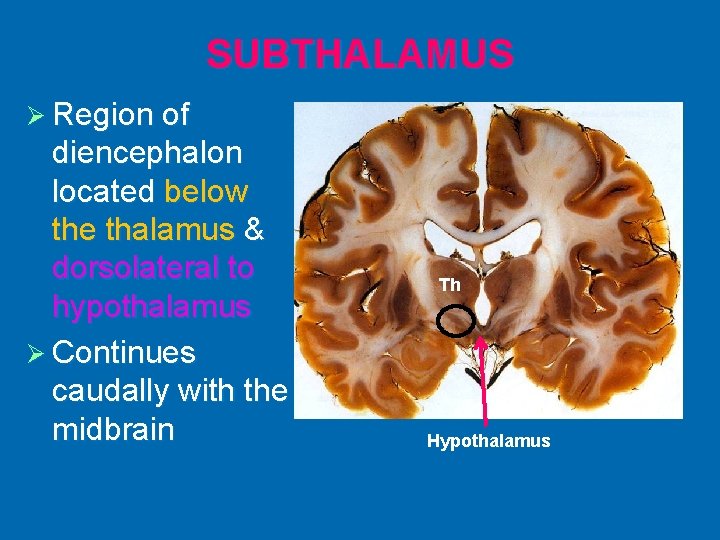 SUBTHALAMUS

➢ Region of diencephalon located below the thalamus & dorsolateral to hypothalamus

➢ Continues caudally with the midbrain

Th

Hypothalamus